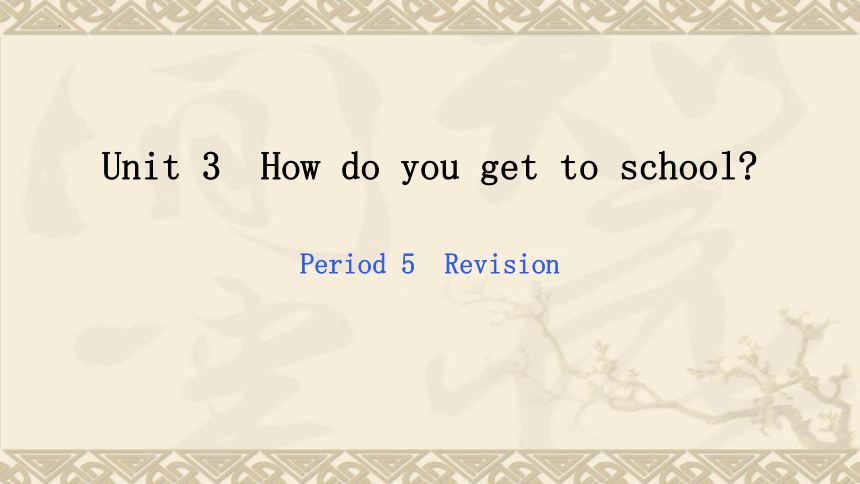 Unit 3 How do you get to school?

Period 5 Revision